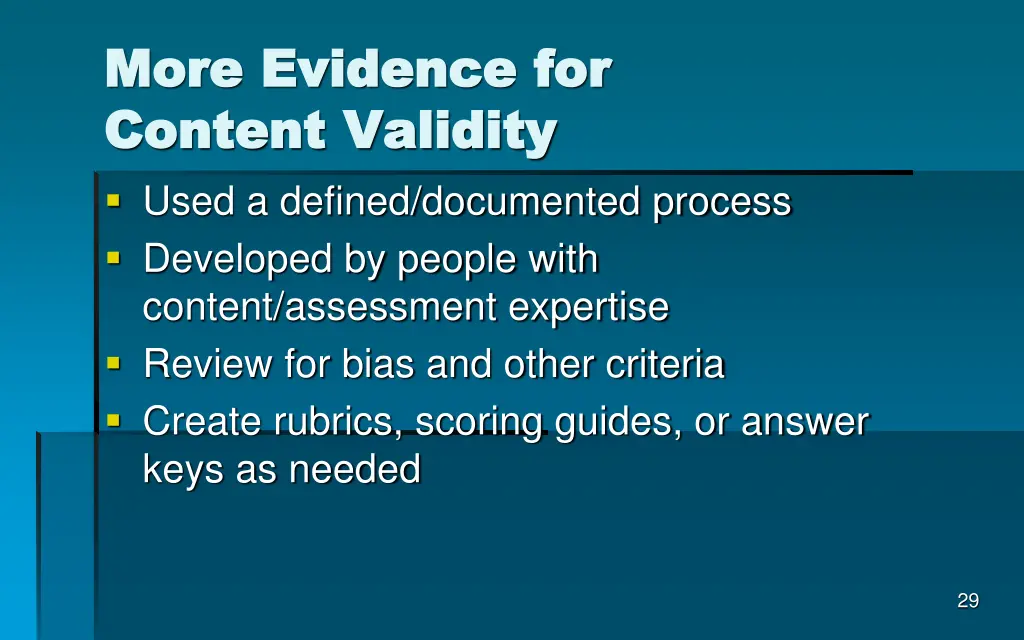 More Evidence for Content Validity

- Used a defined/documented process
- Developed by people with content/assessment expertise
- Review for bias and other criteria
- Create rubrics, scoring guides, or answer keys as needed

29